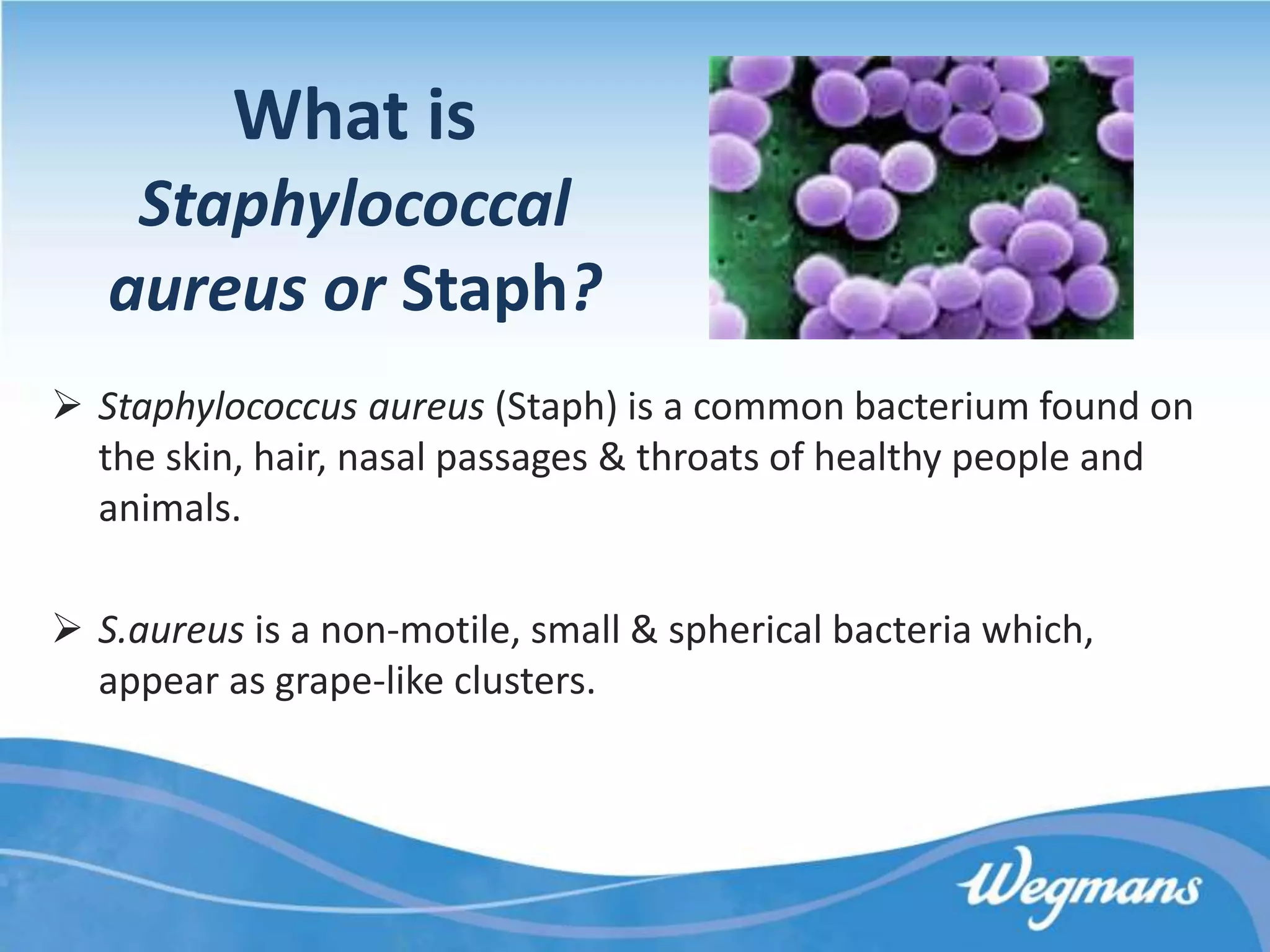 What is Staphylococcal aureus or Staph?

➢ Staphylococcus aureus (Staph) is a common bacterium found on the skin, hair, nasal passages & throats of healthy people and animals.

➢ S.aureus is a non-motile, small & spherical bacteria which, appear as grape-like clusters.

Wegmans